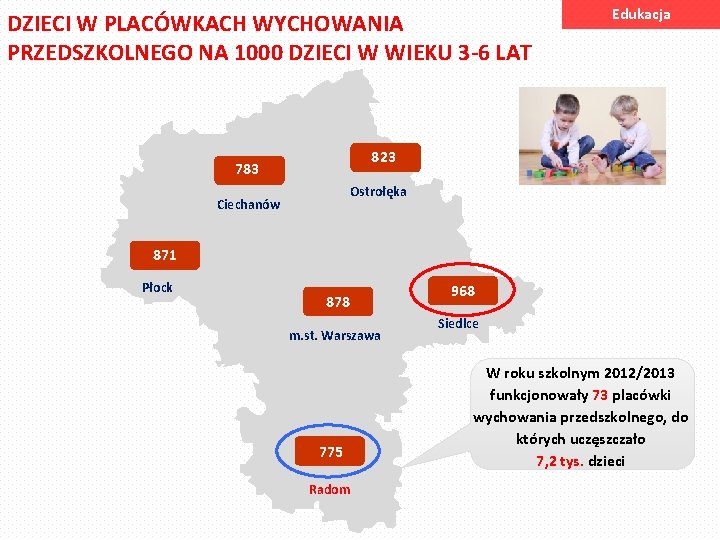 Edukacja

DZIECI W PLACÓWKACH WYCHOWANIA PRZEDSZKOLNEGO NA 1000 DZIECI W WIEKU 3-6 LAT

783
Ciechanów

823
Ostrołęka

871
Płock

878
m.st. Warszawa

968
Siedlce

775
Radom

W roku szkolnym 2012/2013 funkcjonowały 73 placówki wychowania przedszkolnego, do których uczęszczało 7,2 tys. dzieci